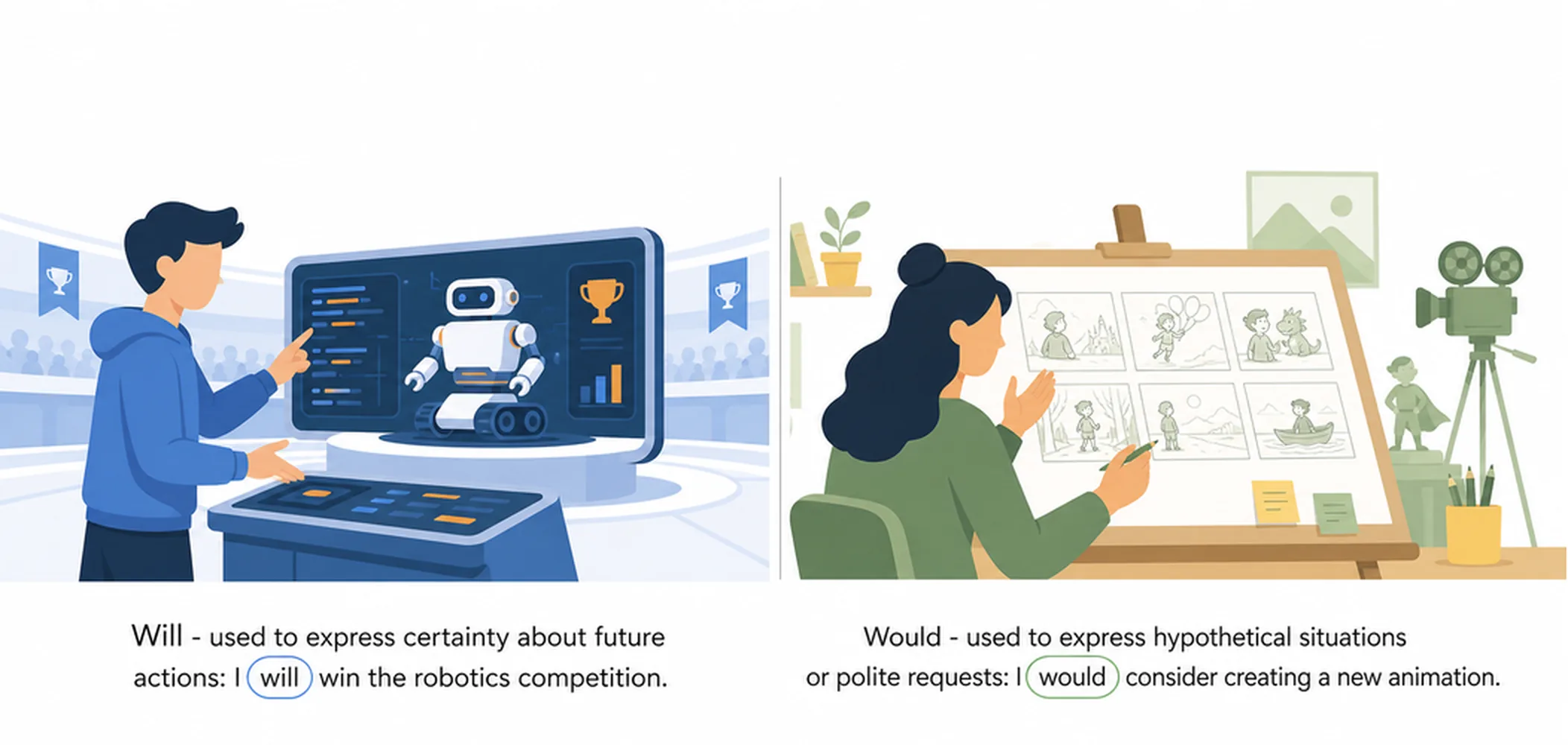 Will - used to express certainty about future actions: I will win the robotics competition.

Would - used to express hypothetical situations or polite requests: I would consider creating a new animation.